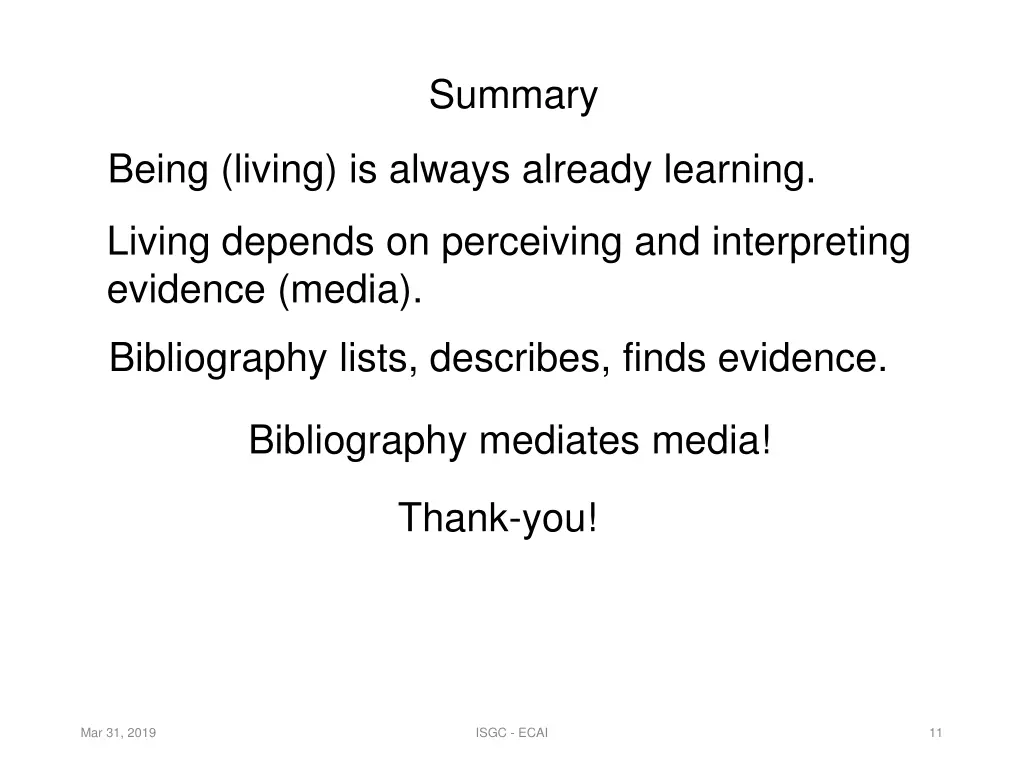 Summary

Being (living) is always already learning.

Living depends on perceiving and interpreting evidence (media).

Bibliography lists, describes, finds evidence.

Bibliography mediates media!

Thank-you!

Mar 31, 2019

ISGC - ECAI

11